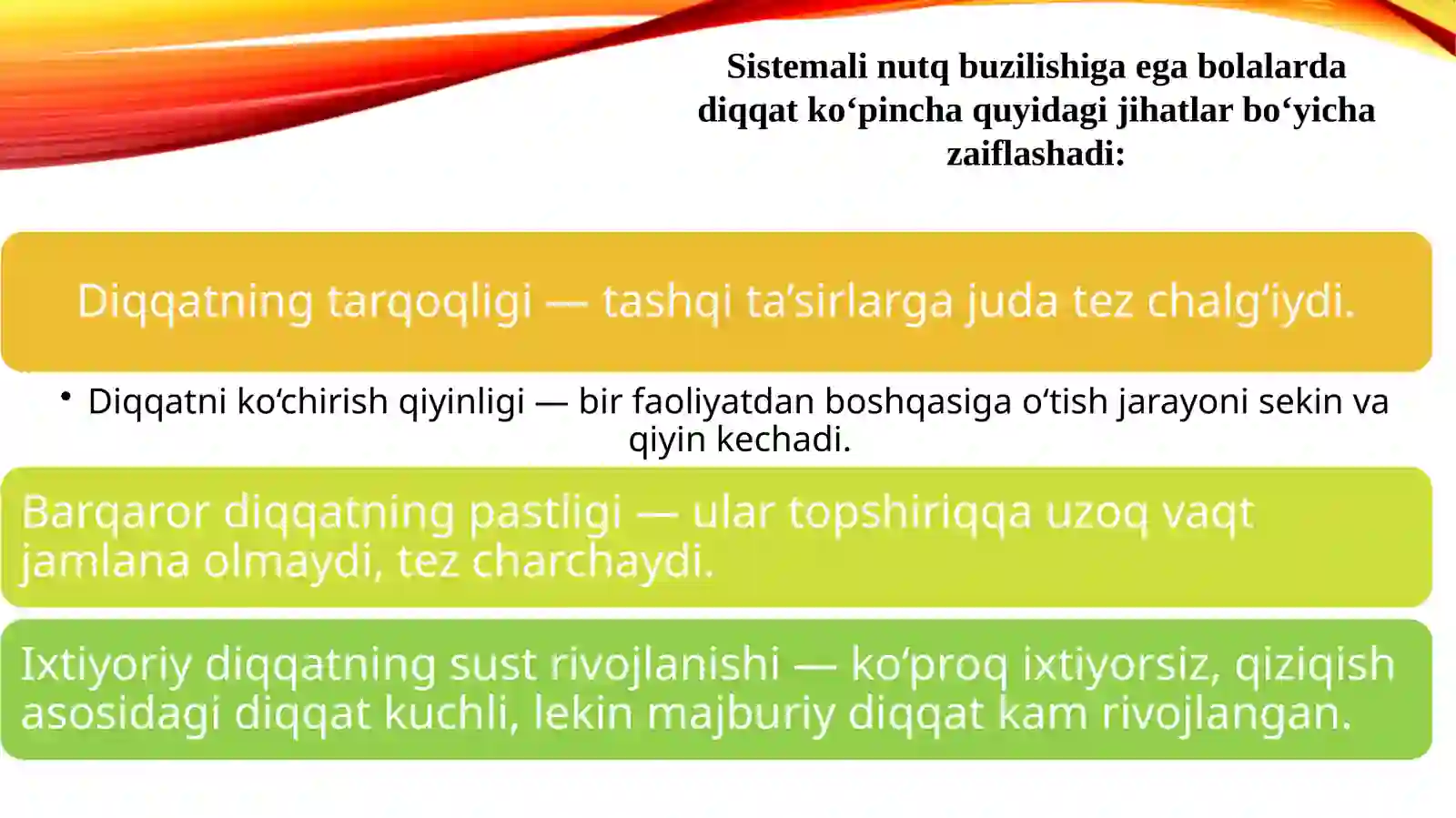 Sistemali nutq buzilishiga ega bolalarda diqqat ko‘pincha quyidagi jihatlar bo‘yicha zaiflashadi:

Diqqatning tarqoqligi — tashqi ta’sirlarga juda tez chalg‘iydi.

• Diqqatni ko‘chirish qiyinligi — bir faoliyatdan boshqasiga o‘tish jarayoni sekin va qiyin kechadi.

Barqaror diqqatning pastligi — ular topshiriqqa uzoq vaqt jamlana olmaydi, tez charchaydi.

Ixtiyoriy diqqatning sust rivojlanishi — ko‘proq ixtiyorsiz, qiziqish asosidagi diqqat kuchli, lekin majburiy diqqat kam rivojlangan.